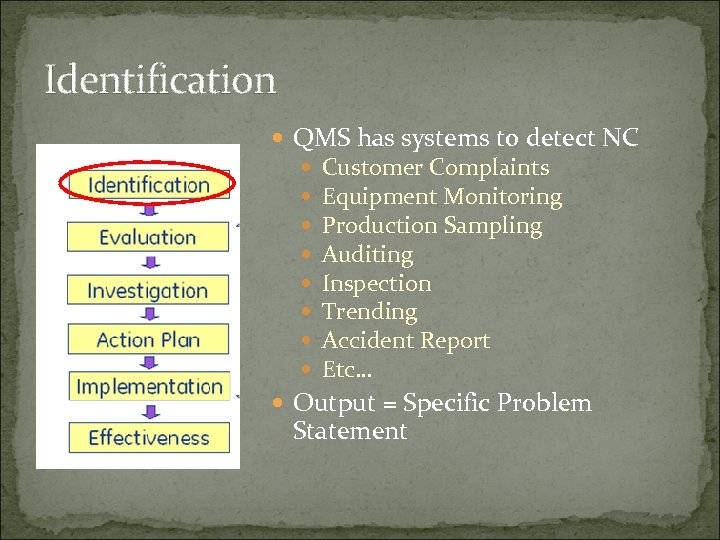 Identification

Identification

Evaluation

Investigation

Action Plan

Implementation

Effectiveness

- QMS has systems to detect NC
  - Customer Complaints
  - Equipment Monitoring
  - Production Sampling
  - Auditing
  - Inspection
  - Trending
  - Accident Report
  - Etc…
- Output = Specific Problem Statement